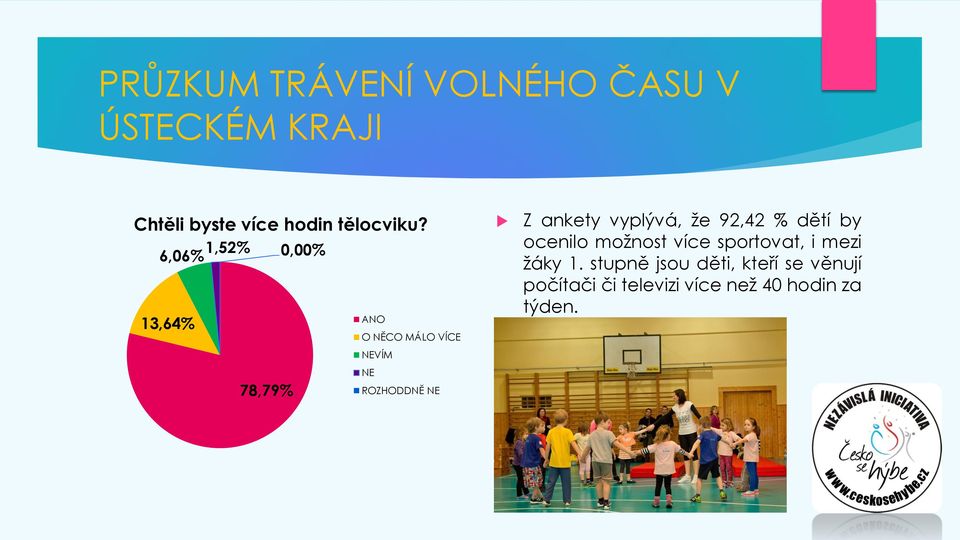 PRŮZKUM TRÁVENÍ VOLNÉHO ČASU V ÚSTECKÉM KRAJI

Chtěli byste více hodin tělocviku?

6,06%
1,52%
0,00%
13,64%
78,79%

ANO
O NĚCO MÁLO VÍCE
NEVÍM
NE
ROZHODNĚ NE

Z ankety vyplývá, že 92,42 % dětí by ocenilo možnost více sportovat, i mezi žáky 1. stupně jsou děti, kteří se věnují počítači či televizi více než 40 hodin za týden.

NEZÁVISLÁ INICIATIVA
Česko se hýbe
www.ceskosehybe.cz